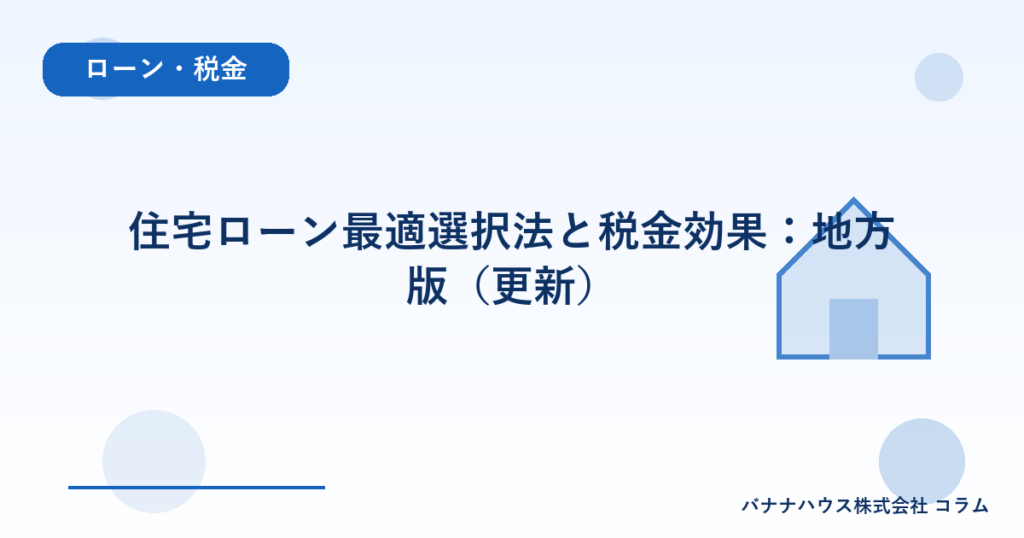 ローン・税金

住宅ローン最適選択法と税金効果：地方版（更新）

バナナハウス株式会社 コラム